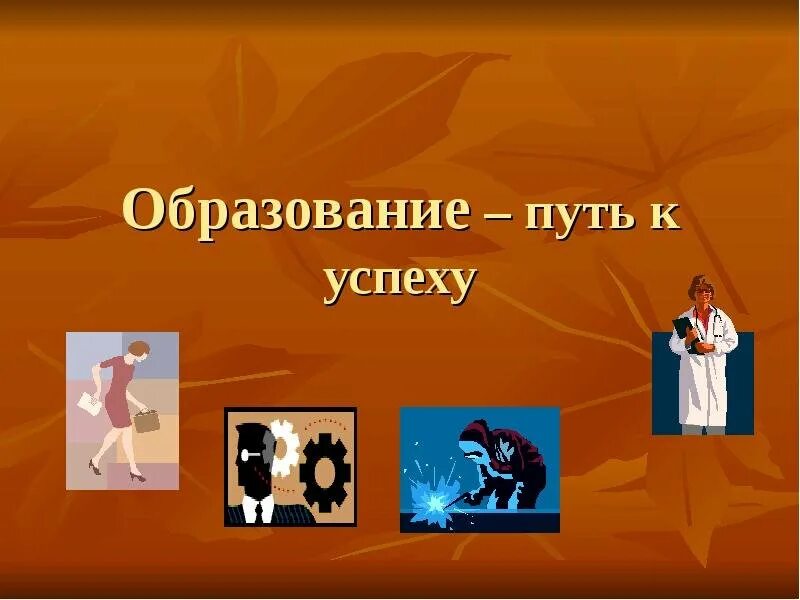 Образование – путь к успеху